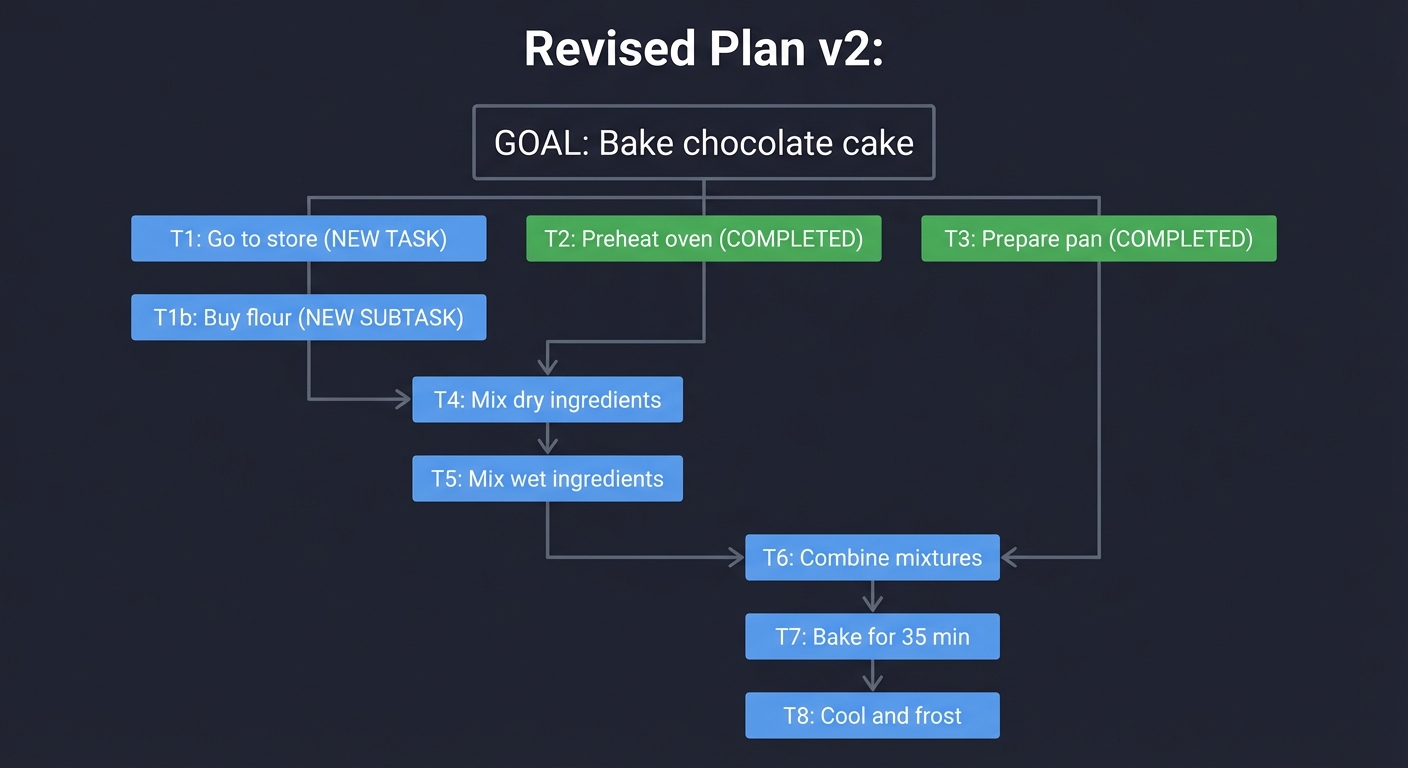 Revised Plan v2:

GOAL: Bake chocolate cake

T1: Go to store (NEW TASK)

T2: Preheat oven (COMPLETED)

T3: Prepare pan (COMPLETED)

T1b: Buy flour (NEW SUBTASK)

T4: Mix dry ingredients

T5: Mix wet ingredients

T6: Combine mixtures

T7: Bake for 35 min

T8: Cool and frost